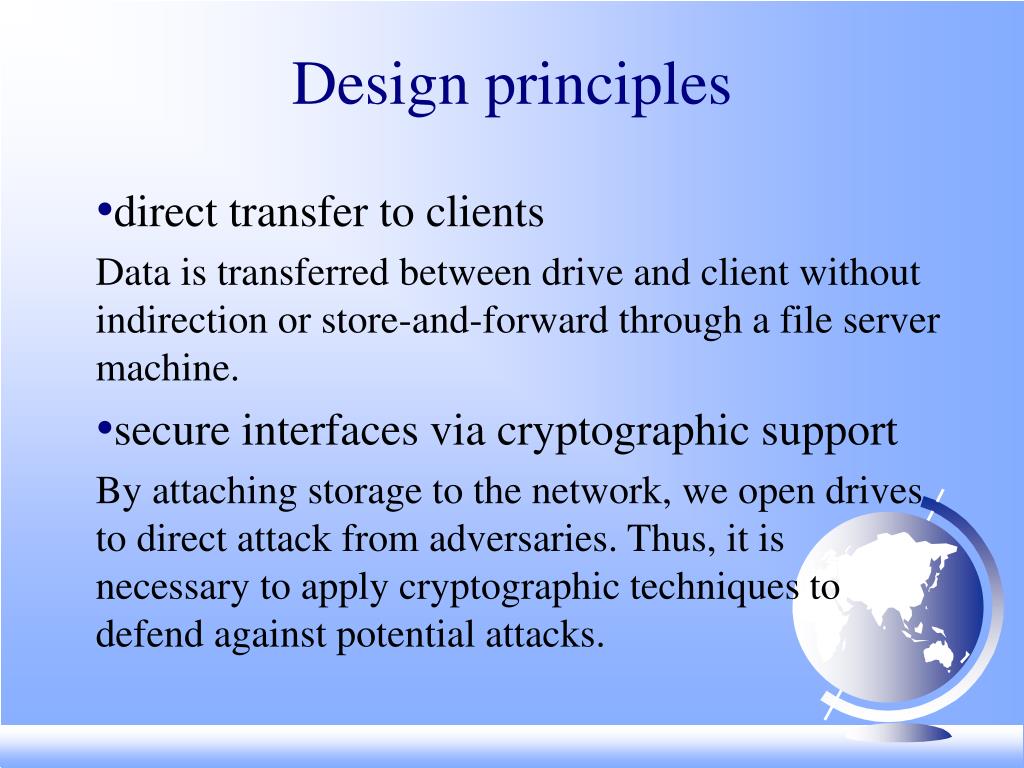 Design principles

•direct transfer to clients

Data is transferred between drive and client without indirection or store-and-forward through a file server machine.

•secure interfaces via cryptographic support

By attaching storage to the network, we open drives to direct attack from adversaries. Thus, it is necessary to apply cryptographic techniques to defend against potential attacks.